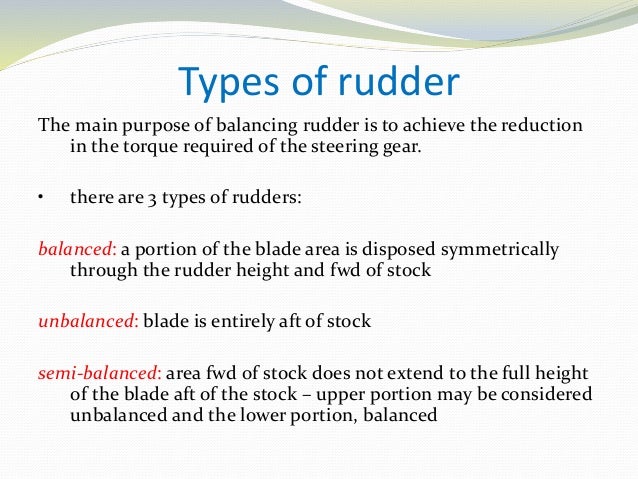 Types of rudder

The main purpose of balancing rudder is to achieve the reduction in the torque required of the steering gear.

• there are 3 types of rudders:

balanced: a portion of the blade area is disposed symmetrically through the rudder height and fwd of stock

unbalanced: blade is entirely aft of stock

semi-balanced: area fwd of stock does not extend to the full height of the blade aft of the stock – upper portion may be considered unbalanced and the lower portion, balanced